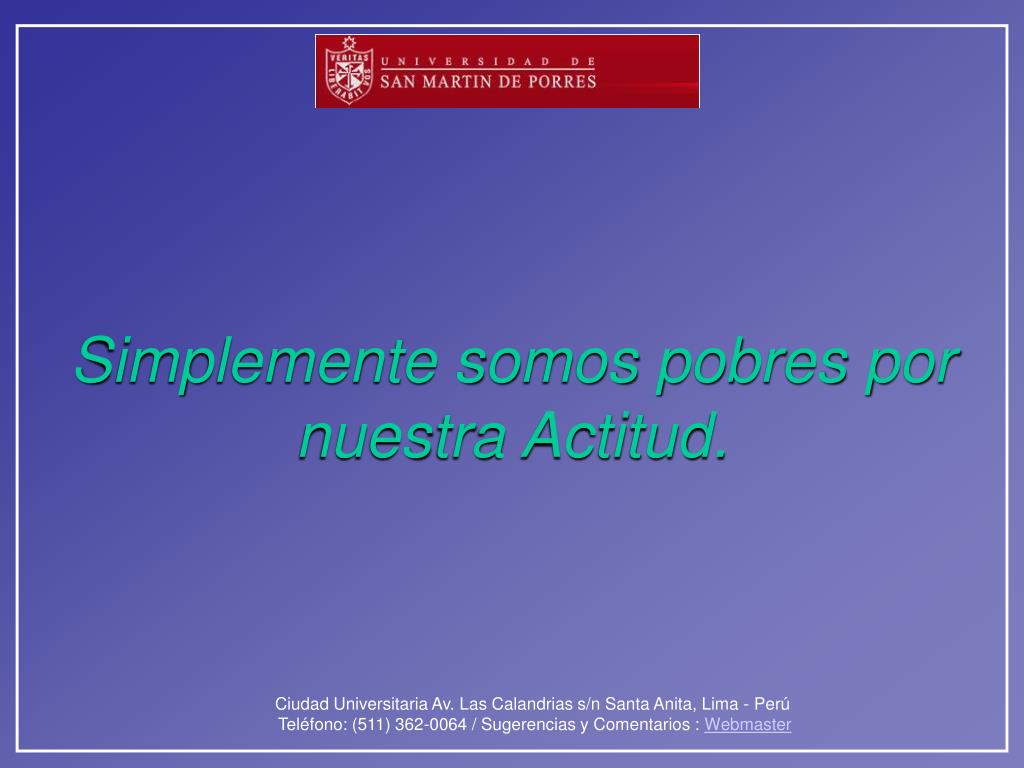 VERITAS LIBERABIT VOS

UNIVERSIDAD DE
SAN MARTIN DE PORRES

Simplemente somos pobres por nuestra Actitud.

Ciudad Universitaria Av. Las Calandrias s/n Santa Anita, Lima - Perú
Teléfono: (511) 362-0064 / Sugerencias y Comentarios : Webmaster